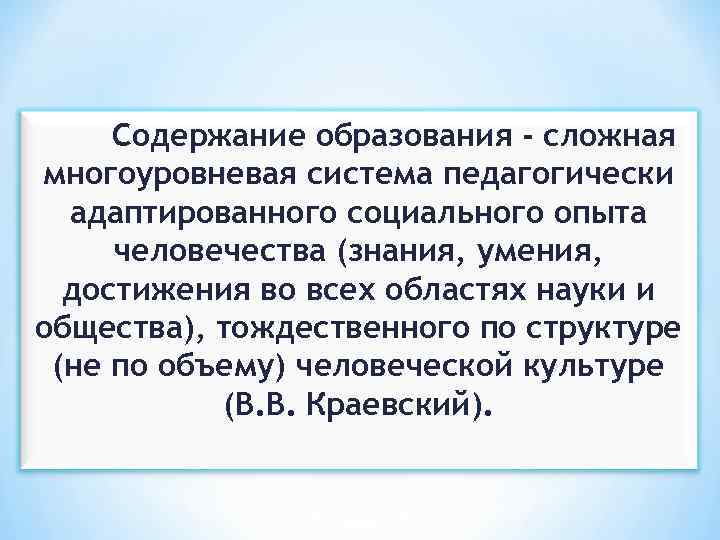 Содержание образования - сложная многоуровневая система педагогически адаптированного социального опыта человечества (знания, умения, достижения во всех областях науки и общества), тождественного по структуре (не по объему) человеческой культуре (В.В. Краевский).